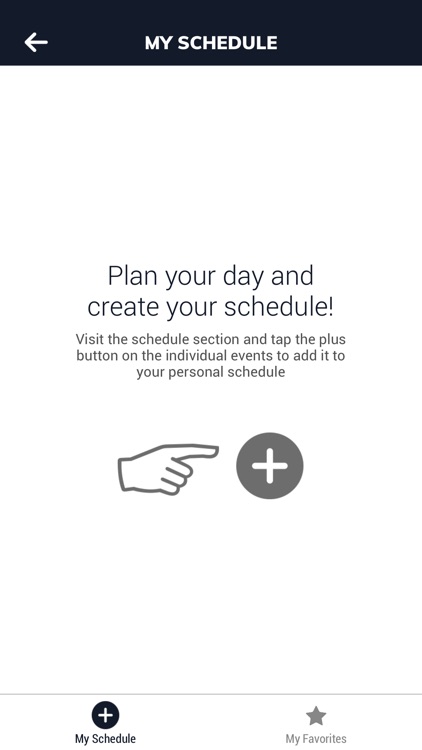 MY SCHEDULE

Plan your day and create your schedule!

Visit the schedule section and tap the plus button on the individual events to add it to your personal schedule

My Schedule

My Favorites